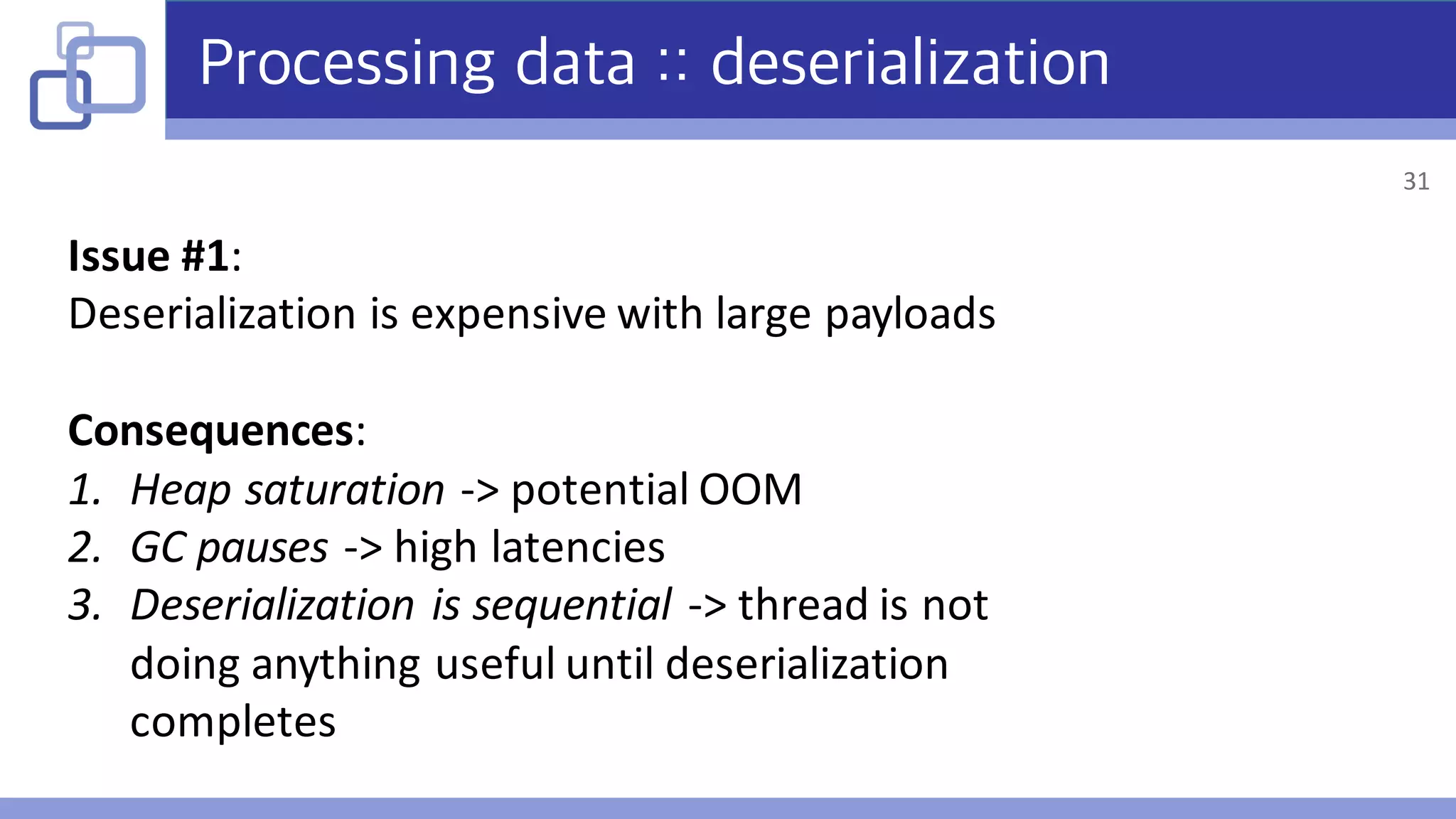 Processing data :: deserialization

31

Issue #1:
Deserialization is expensive with large payloads

Consequences:
1. Heap saturation -> potential OOM
2. GC pauses -> high latencies
3. Deserialization is sequential -> thread is not doing anything useful until deserialization completes